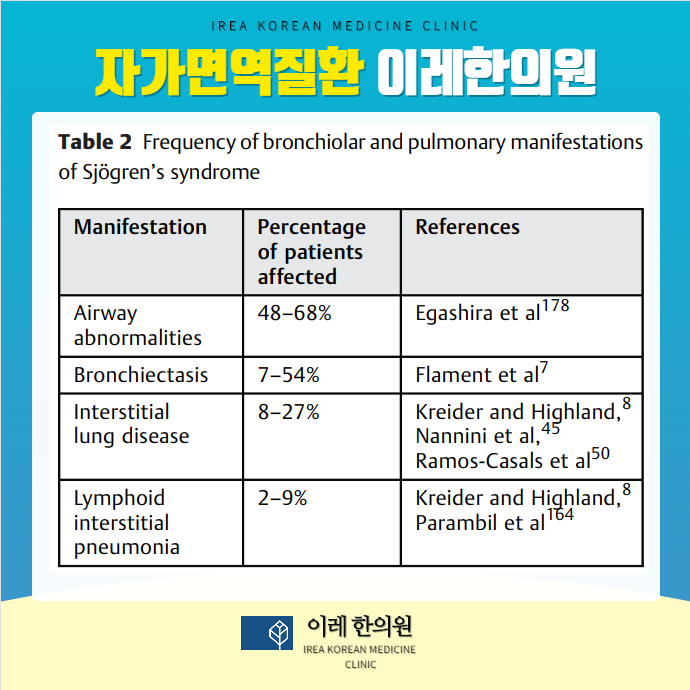 IREA KOREAN MEDICINE CLINIC

자가면역질환 이레한의원

**Table 2** Frequency of bronchiolar and pulmonary manifestations of Sjögren's syndrome

| Manifestation | Percentage of patients affected | References |
|---|---|---|
| Airway abnormalities | 48–68% | Egashira et al$^{178}$ |
| Bronchiectasis | 7–54% | Flament et al$^{7}$ |
| Interstitial lung disease | 8–27% | Kreider and Highland,$^{8}$ Nannini et al,$^{45}$ Ramos-Casals et al$^{50}$ |
| Lymphoid interstitial pneumonia | 2–9% | Kreider and Highland,$^{8}$ Parambil et al$^{164}$ |

이레 한의원
IREA KOREAN MEDICINE CLINIC